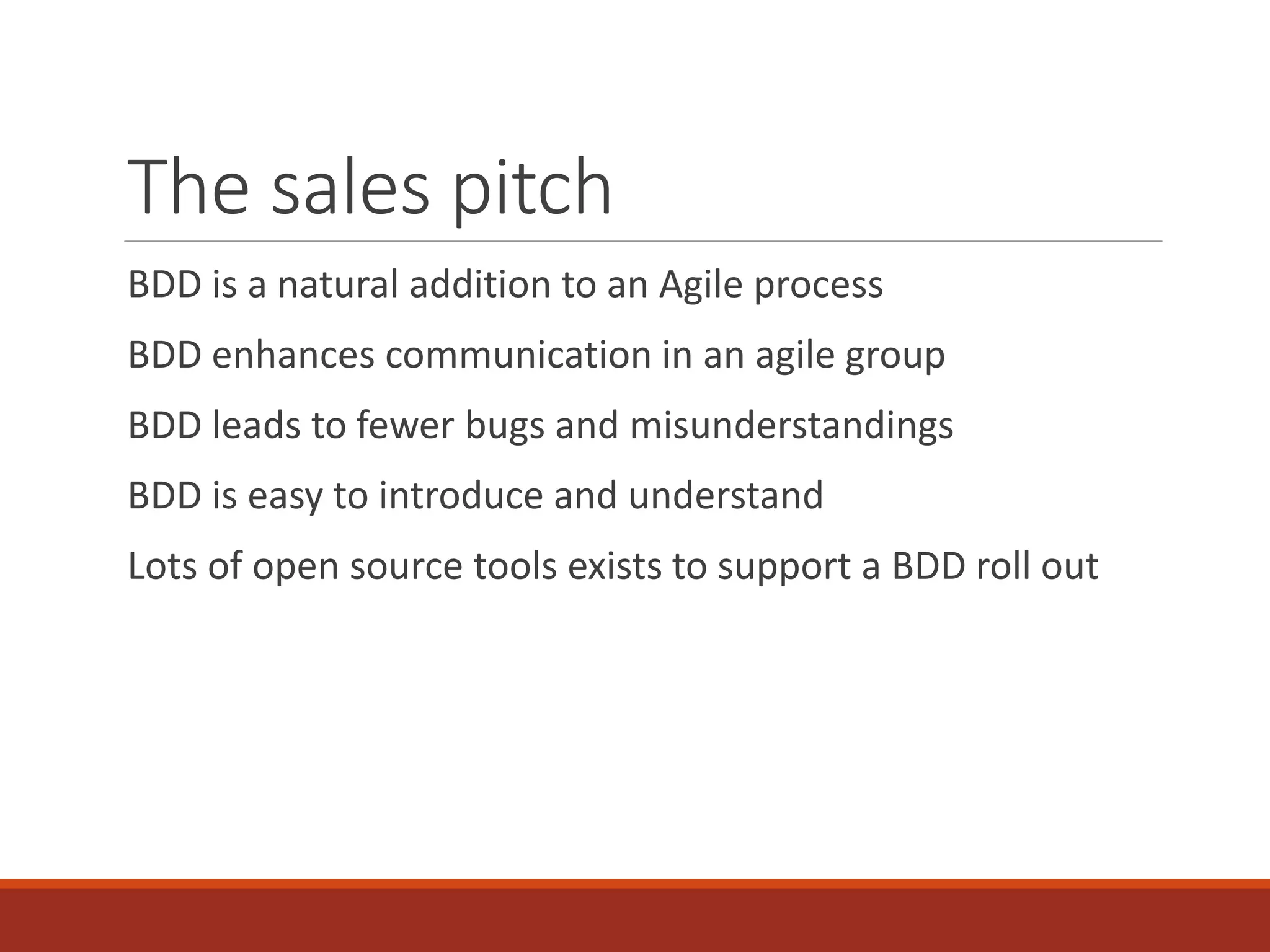 The sales pitch

BDD is a natural addition to an Agile process

BDD enhances communication in an agile group

BDD leads to fewer bugs and misunderstandings

BDD is easy to introduce and understand

Lots of open source tools exists to support a BDD roll out